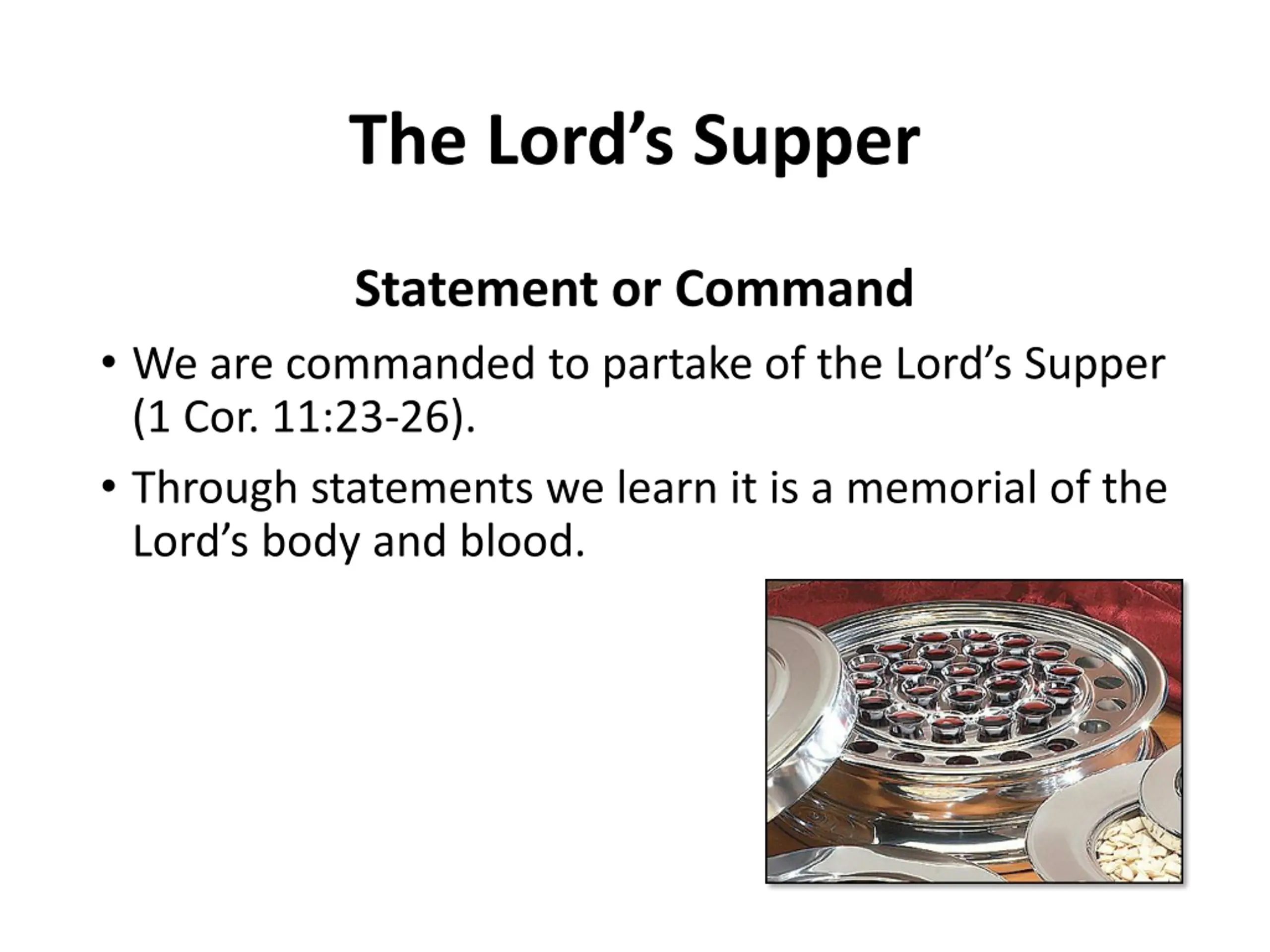 The Lord’s Supper

Statement or Command

• We are commanded to partake of the Lord’s Supper (1 Cor. 11:23-26).

• Through statements we learn it is a memorial of the Lord’s body and blood.